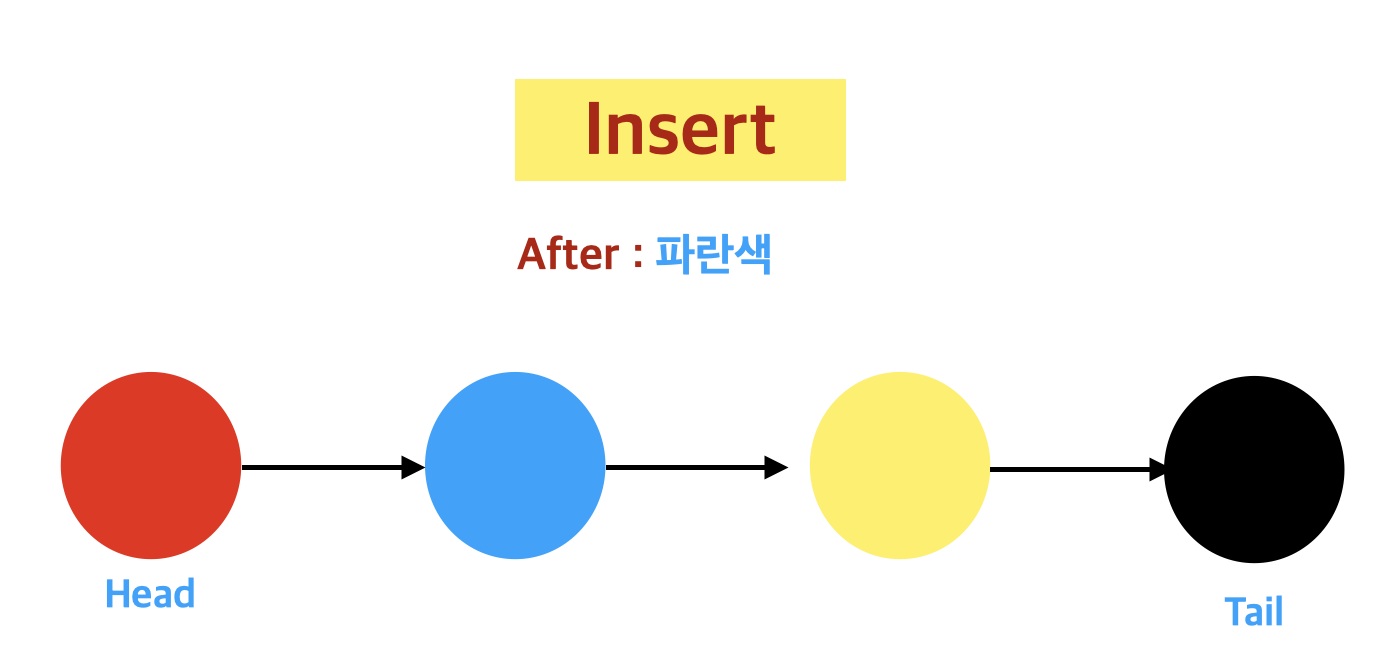 Insert

After : 파란색

Head

Tail